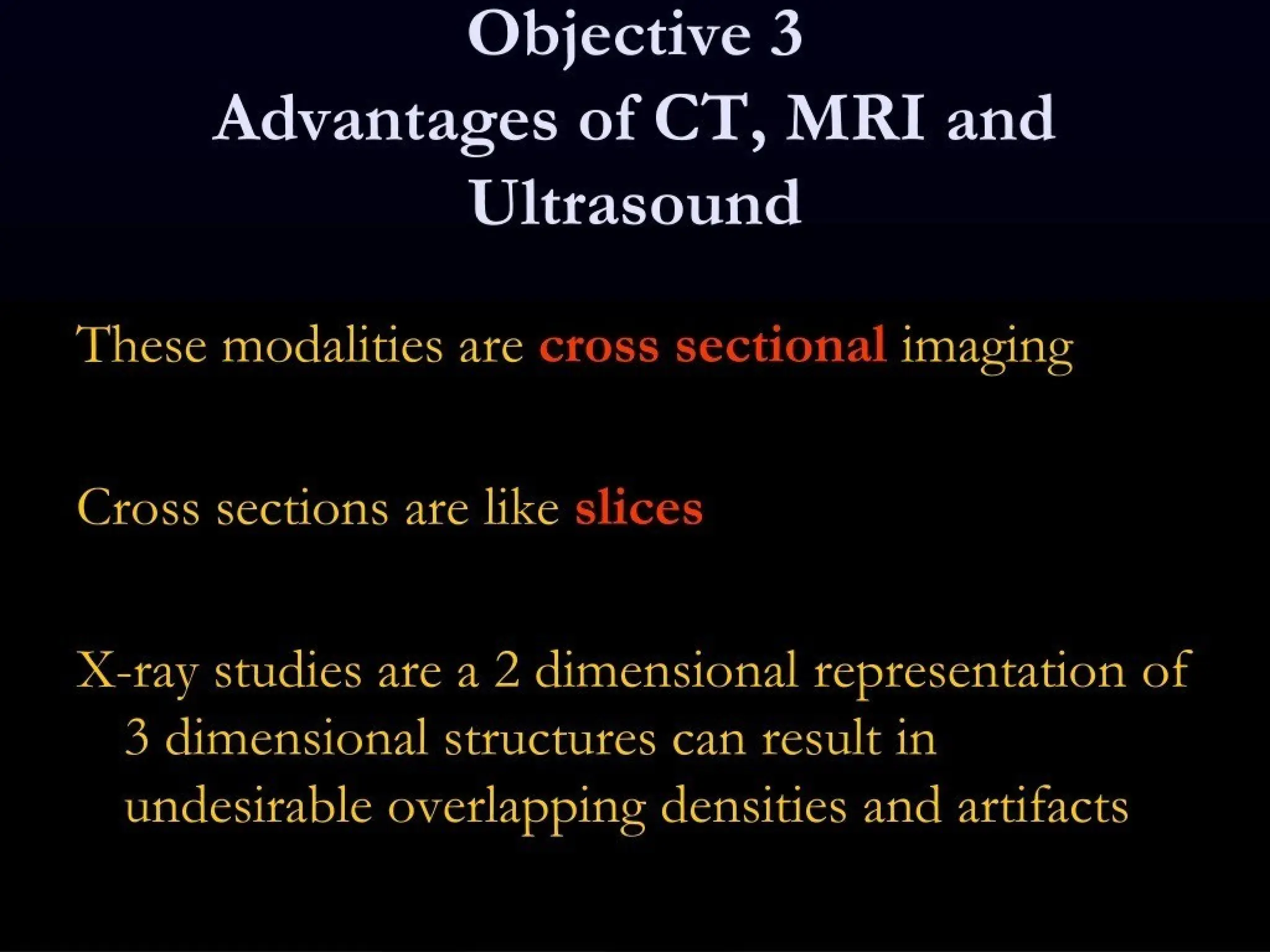 Objective 3
Advantages of CT, MRI and Ultrasound

These modalities are cross sectional imaging

Cross sections are like slices

X-ray studies are a 2 dimensional representation of 3 dimensional structures can result in undesirable overlapping densities and artifacts